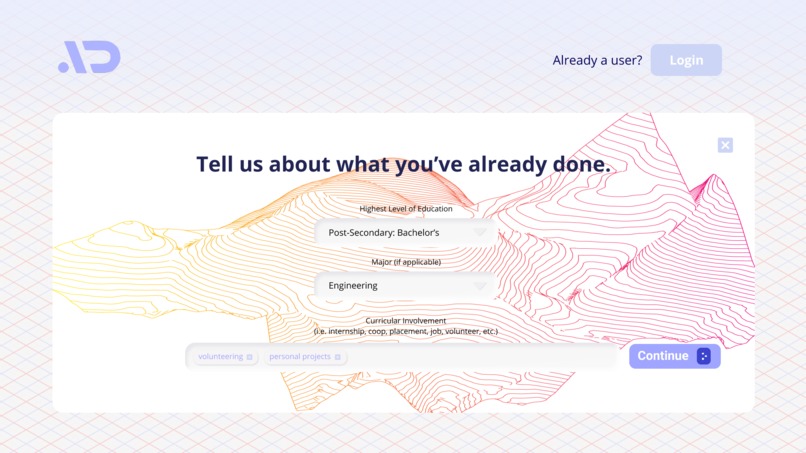 Already a user? Login

Tell us about what you've already done.

Highest Level of Education

Post-Secondary: Bachelor's

Major (if applicable)

Engineering

Curricular Involvement
(i.e. internship, coop, placement, job, volunteer, etc.)

volunteering

personal projects

Continue